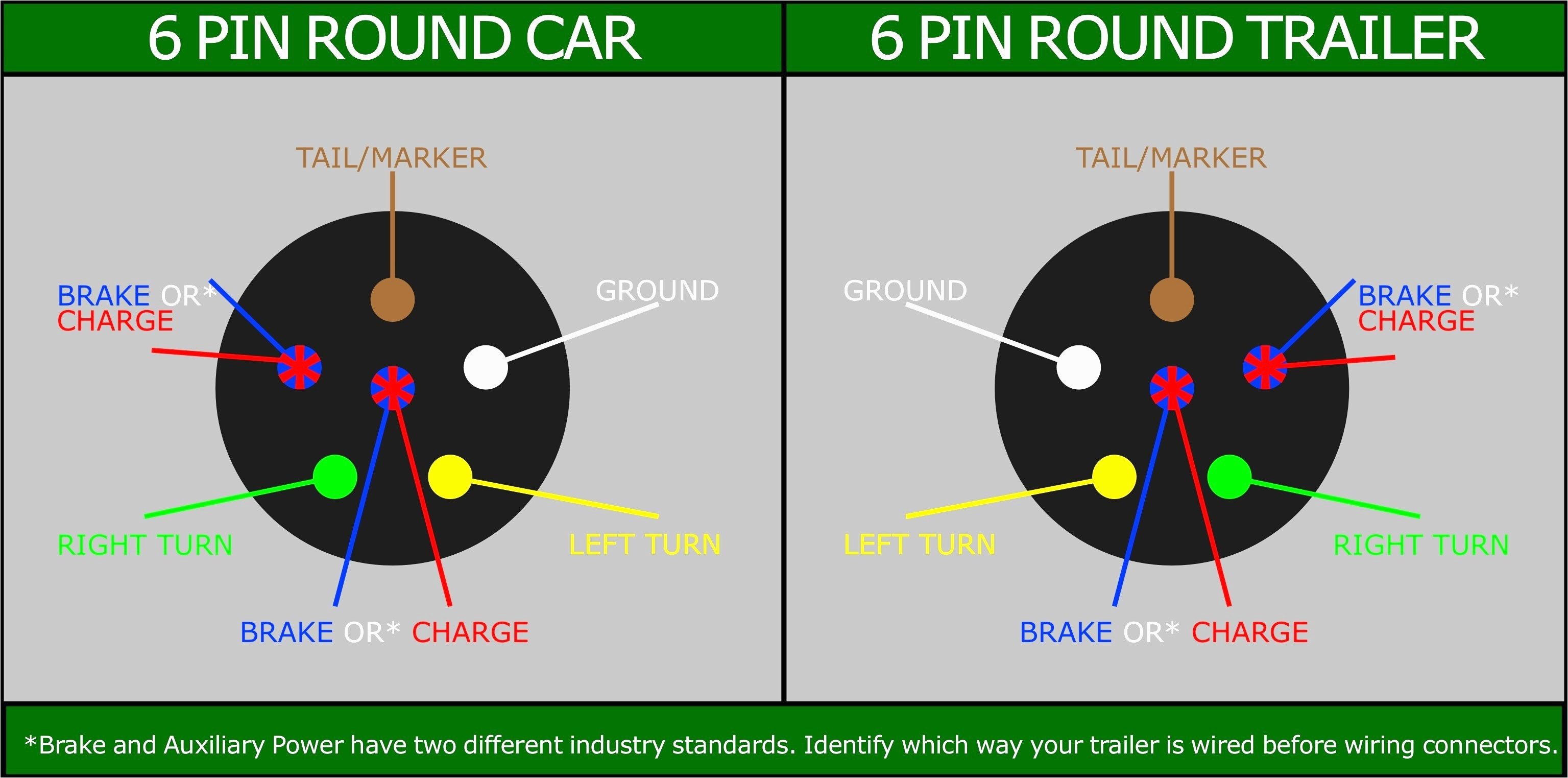 6 PIN ROUND CAR

TAIL/MARKER

BRAKE OR*
CHARGE

GROUND

RIGHT TURN

LEFT TURN

BRAKE OR* CHARGE

6 PIN ROUND TRAILER

TAIL/MARKER

GROUND

BRAKE OR*
CHARGE

LEFT TURN

RIGHT TURN

BRAKE OR* CHARGE

*Brake and Auxiliary Power have two different industry standards. Identify which way your trailer is wired before wiring connectors.